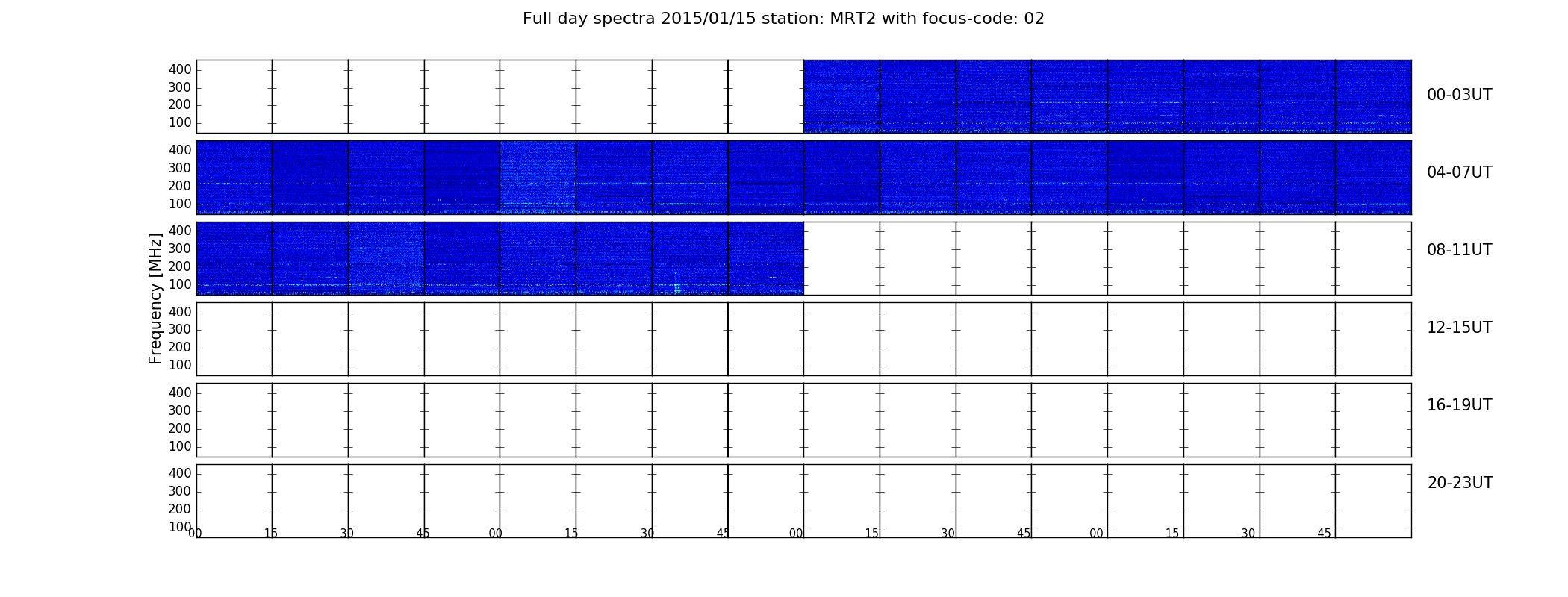 Full day spectra 2015/01/15 station: MRT2 with focus-code: 02

Frequency [MHz]

400
300
200
100
00-03UT

400
300
200
100
04-07UT

400
300
200
100
08-11UT

400
300
200
100
12-15UT

400
300
200
100
16-19UT

400
300
200
100
20-23UT

00 15 30 45 00 15 30 45 00 15 30 45 00 15 30 45